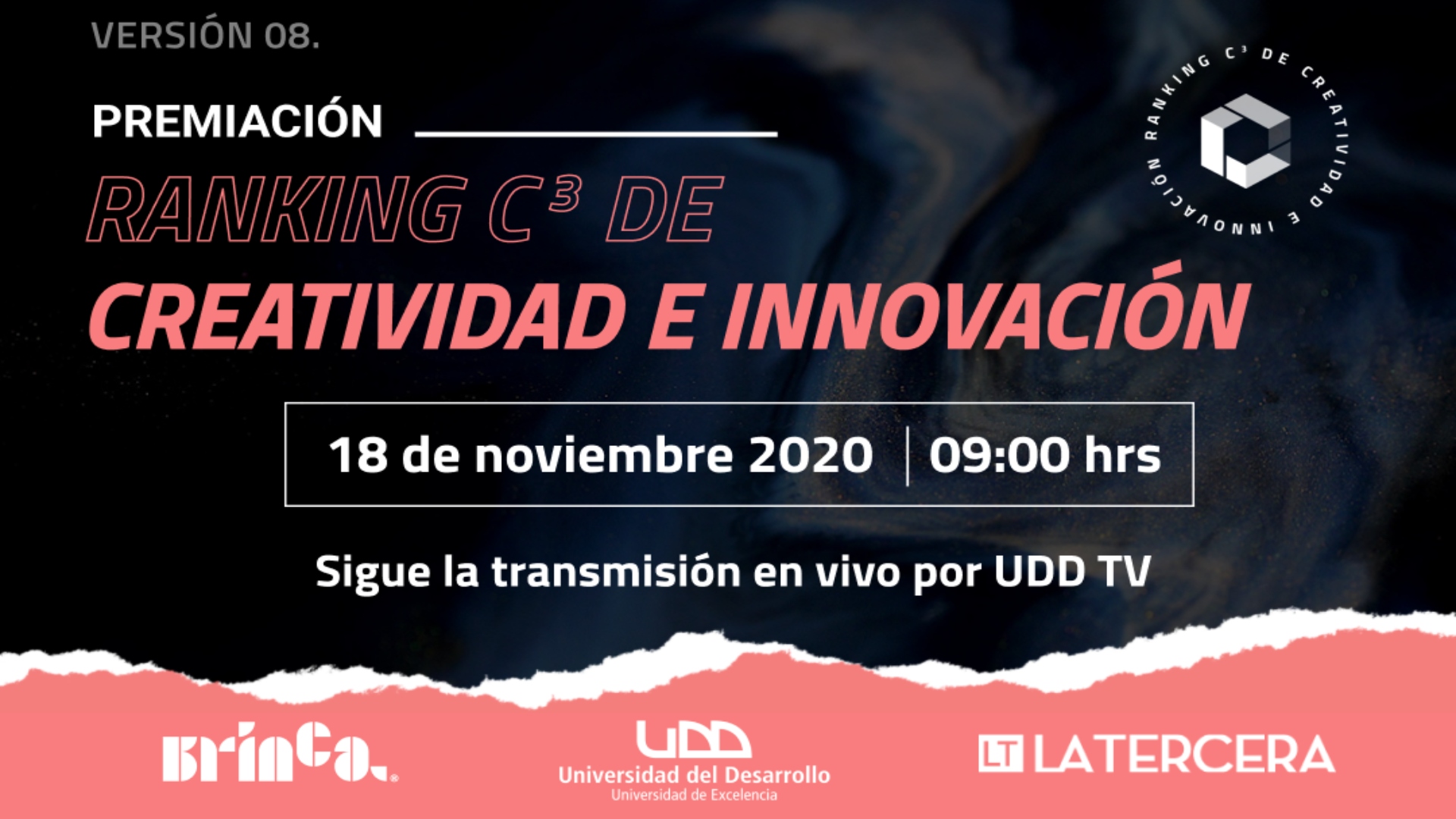 VERSIÓN 08.

PREMIACIÓN

RANKING C³ DE

CREATIVIDAD E INNOVACIÓN

RANKING C³ DE CREATIVIDAD E INNOVACIÓN

18 de noviembre 2020 | 09:00 hrs

Sigue la transmisión en vivo por UDD TV

brinca.

UDD
Universidad del Desarrollo
Universidad de Excelencia

LT LATERCERA